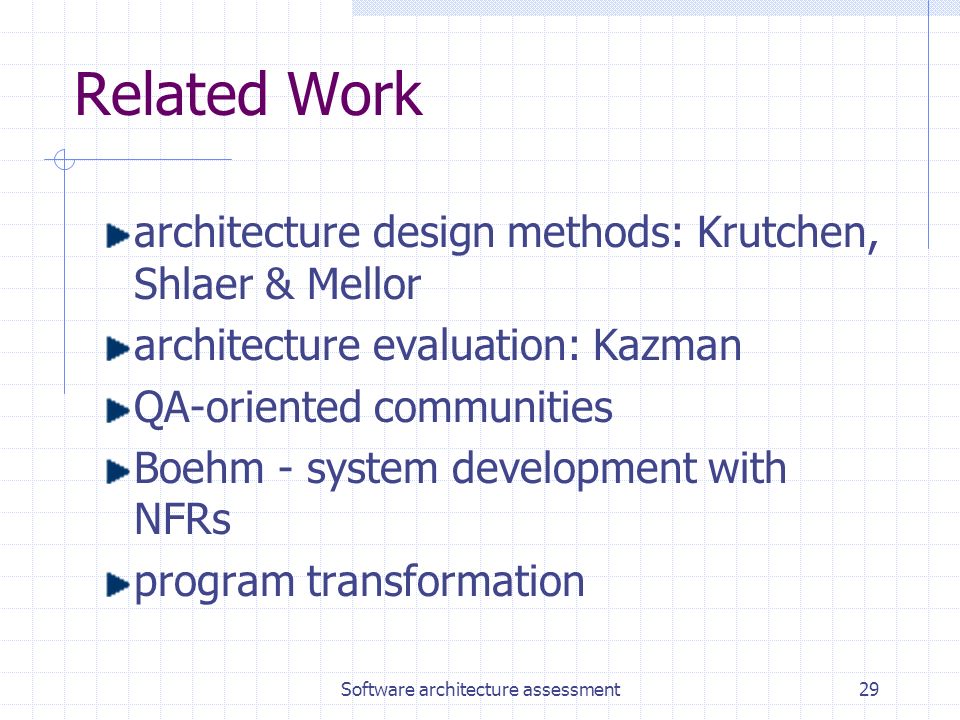 Related Work

architecture design methods: Krutchen, Shlaer & Mellor

architecture evaluation: Kazman

QA-oriented communities

Boehm - system development with NFRs

program transformation

Software architecture assessment

29